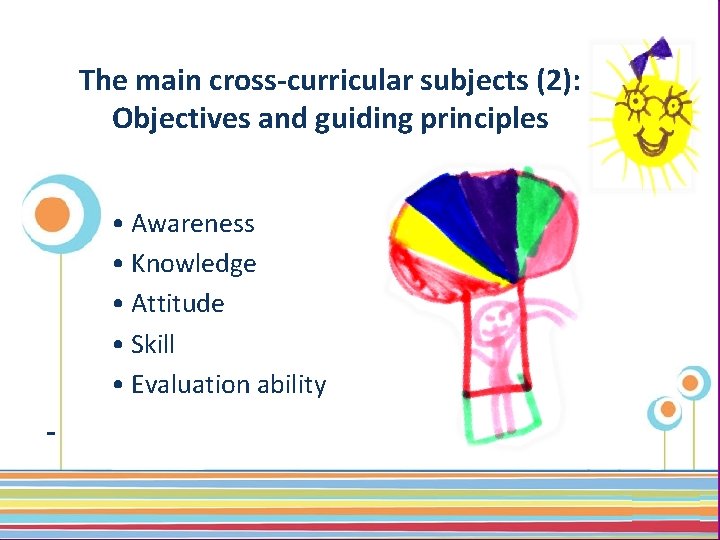 The main cross-curricular subjects (2): Objectives and guiding principles

• Awareness
• Knowledge
• Attitude
• Skill
• Evaluation ability

-